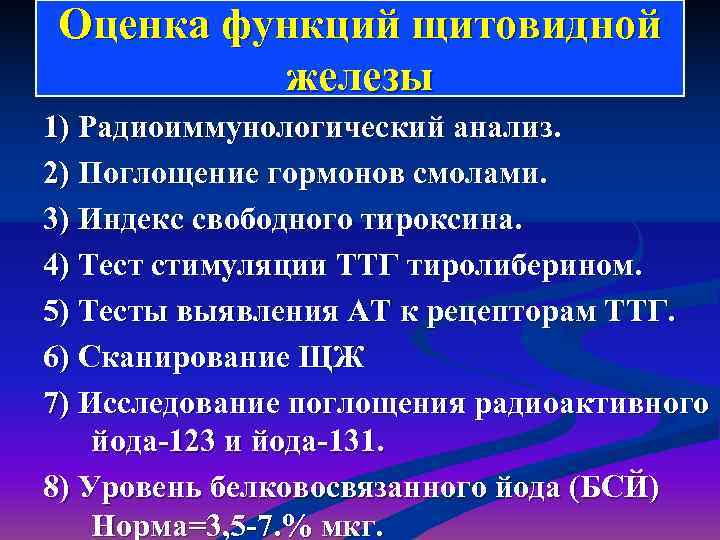 Оценка функций щитовидной железы

1) Радиоиммунологический анализ.

2) Поглощение гормонов смолами.

3) Индекс свободного тироксина.

4) Тест стимуляции ТТГ тиролиберином.

5) Тесты выявления АТ к рецепторам ТТГ.

6) Сканирование ЩЖ

7) Исследование поглощения радиоактивного йода-123 и йода-131.

8) Уровень белковосвязанного йода (БСЙ) Норма=3,5-7.% мкг.